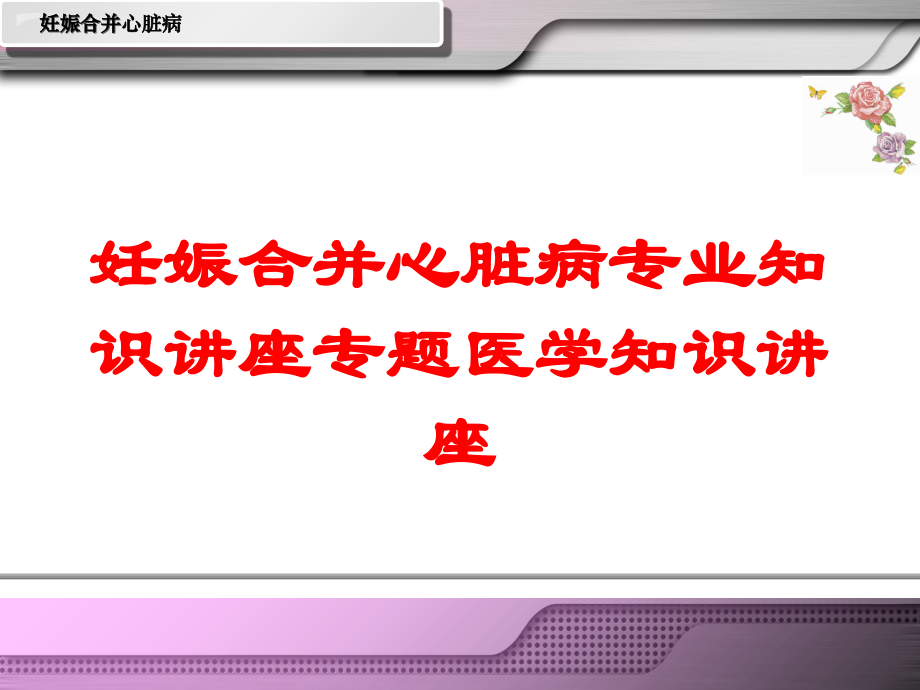 妊娠合并心脏病

妊娠合并心脏病专业知识讲座专题医学知识讲座